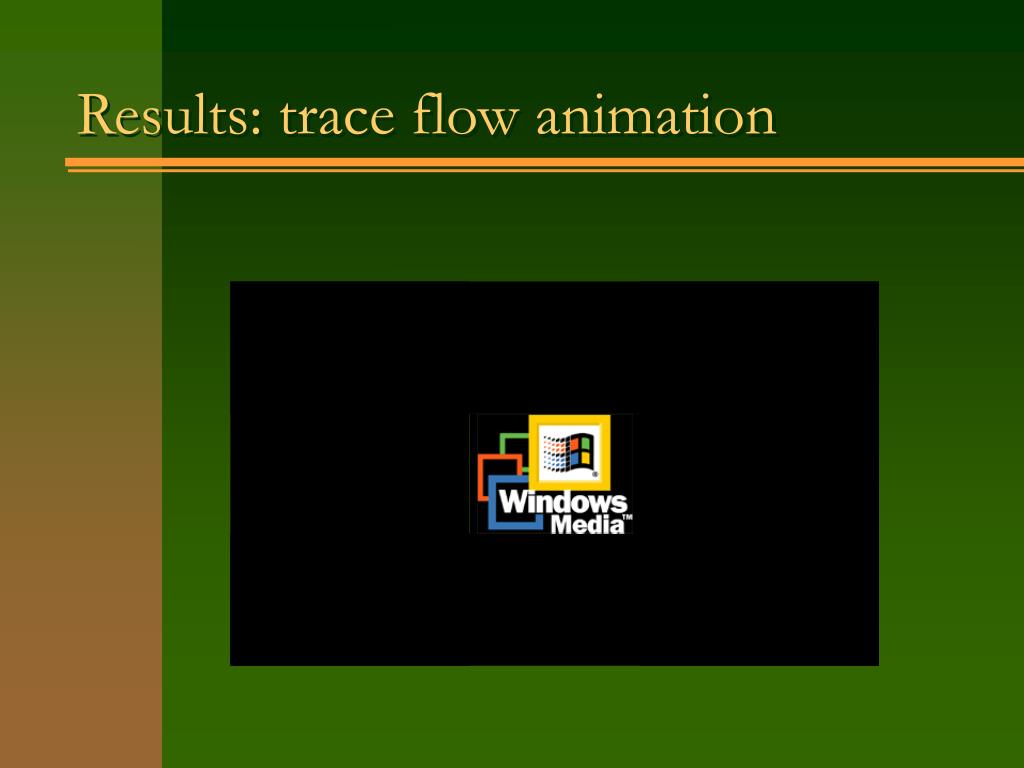 Results: trace flow animation

Windows Media™